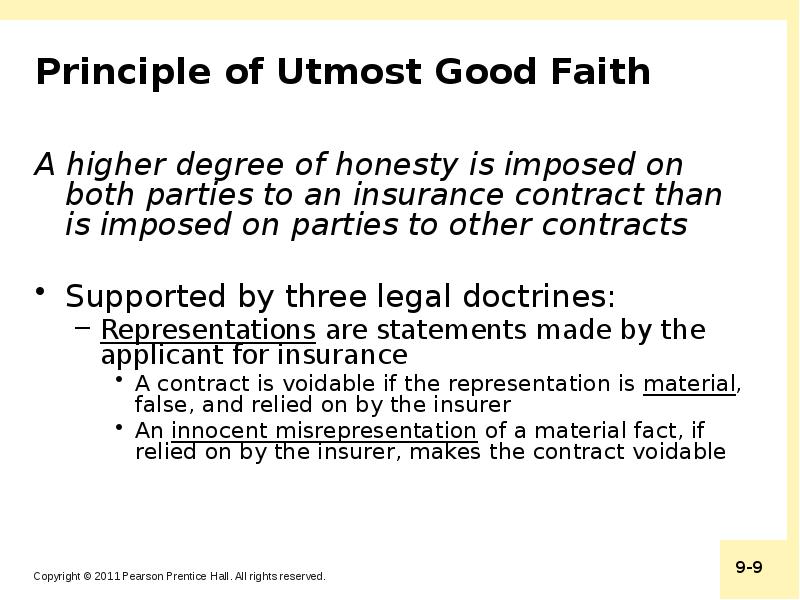 Principle of Utmost Good Faith

A higher degree of honesty is imposed on both parties to an insurance contract than is imposed on parties to other contracts

• Supported by three legal doctrines:
 – Representations are statements made by the applicant for insurance
  • A contract is voidable if the representation is material, false, and relied on by the insurer
  • An innocent misrepresentation of a material fact, if relied on by the insurer, makes the contract voidable

Copyright © 2011 Pearson Prentice Hall. All rights reserved.

9-9